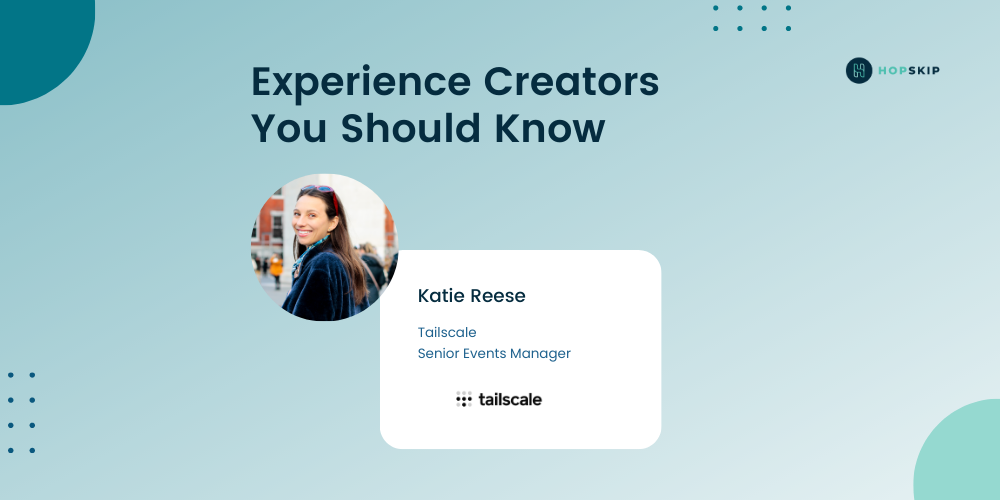 Experience Creators You Should Know

HOPSKIP

Katie Reese

Tailscale
Senior Events Manager

tailscale